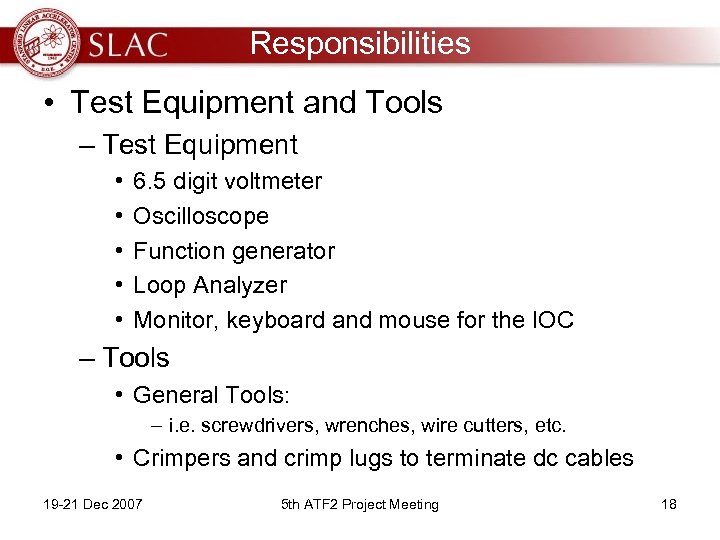 SLAC Responsibilities

• Test Equipment and Tools
– Test Equipment
• 6.5 digit voltmeter
• Oscilloscope
• Function generator
• Loop Analyzer
• Monitor, keyboard and mouse for the IOC
– Tools
• General Tools:
– i.e. screwdrivers, wrenches, wire cutters, etc.
• Crimpers and crimp lugs to terminate dc cables

19-21 Dec 2007 5th ATF2 Project Meeting 18